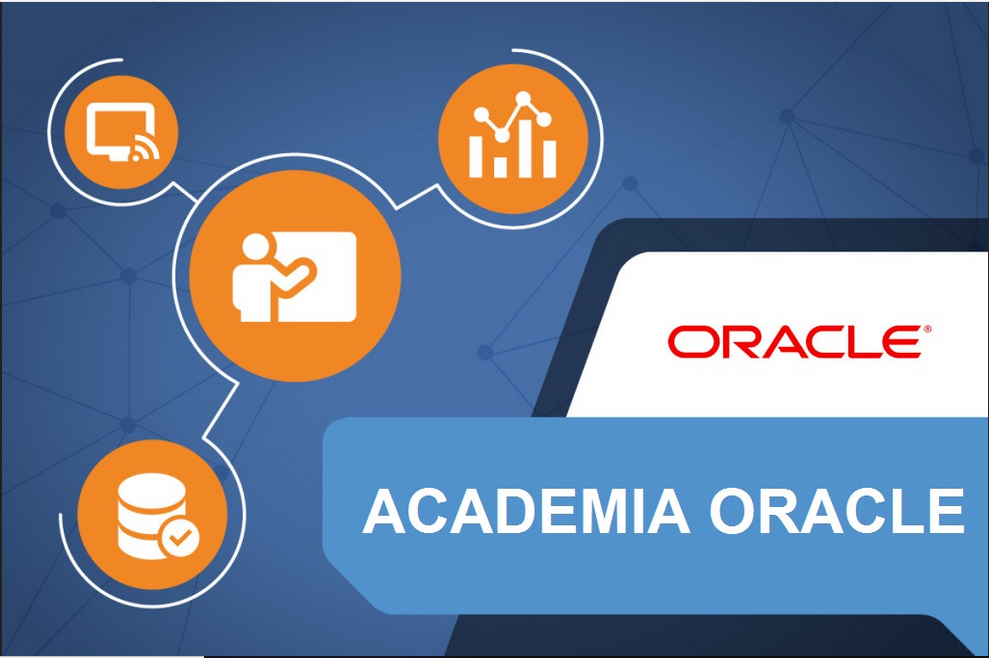 ORACLE®

ACADEMIA ORACLE